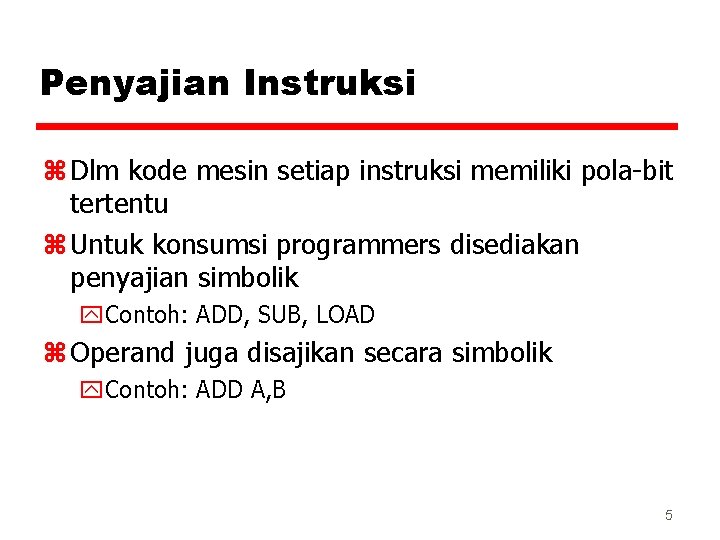 Penyajian Instruksi

Dlm kode mesin setiap instruksi memiliki pola-bit tertentu

Untuk konsumsi programmers disediakan penyajian simbolik

Contoh: ADD, SUB, LOAD

Operand juga disajikan secara simbolik

Contoh: ADD A,B

5